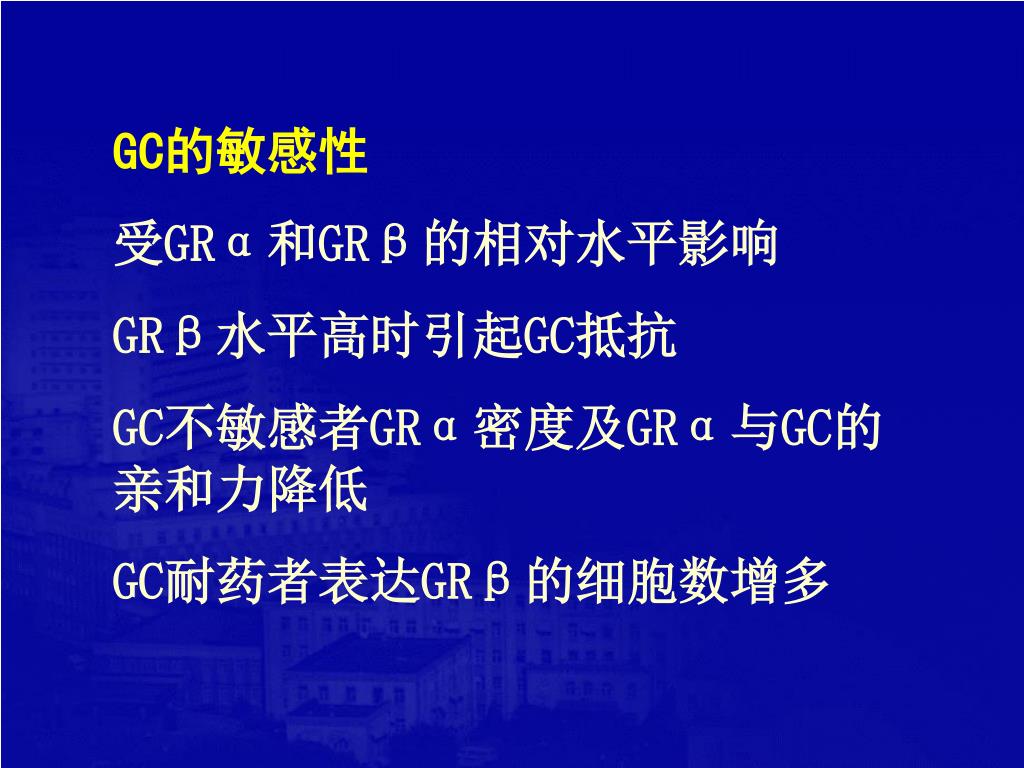 GC的敏感性

受GRα和GRβ的相对水平影响

GRβ水平高时引起GC抵抗

GC不敏感者GRα密度及GRα与GC的亲和力降低

GC耐药者表达GRβ的细胞数增多